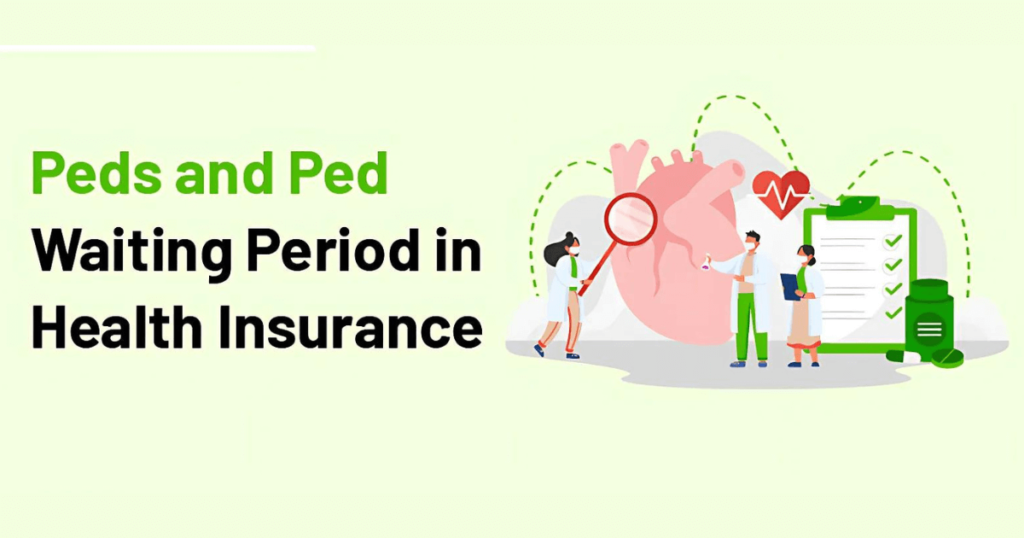 Peds and Ped

Waiting Period in Health Insurance